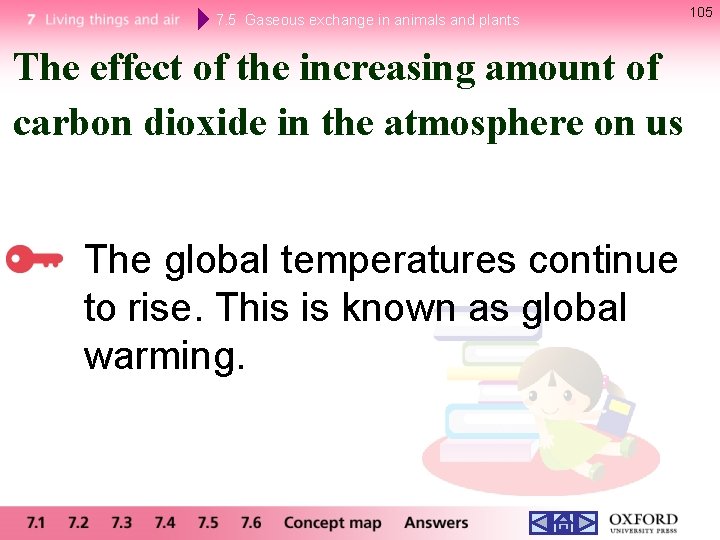 7 Living things and air 7.5 Gaseous exchange in animals and plants

105

The effect of the increasing amount of carbon dioxide in the atmosphere on us

The global temperatures continue to rise. This is known as global warming.

7.1 7.2 7.3 7.4 7.5 7.6 Concept map Answers

OXFORD UNIVERSITY PRESS